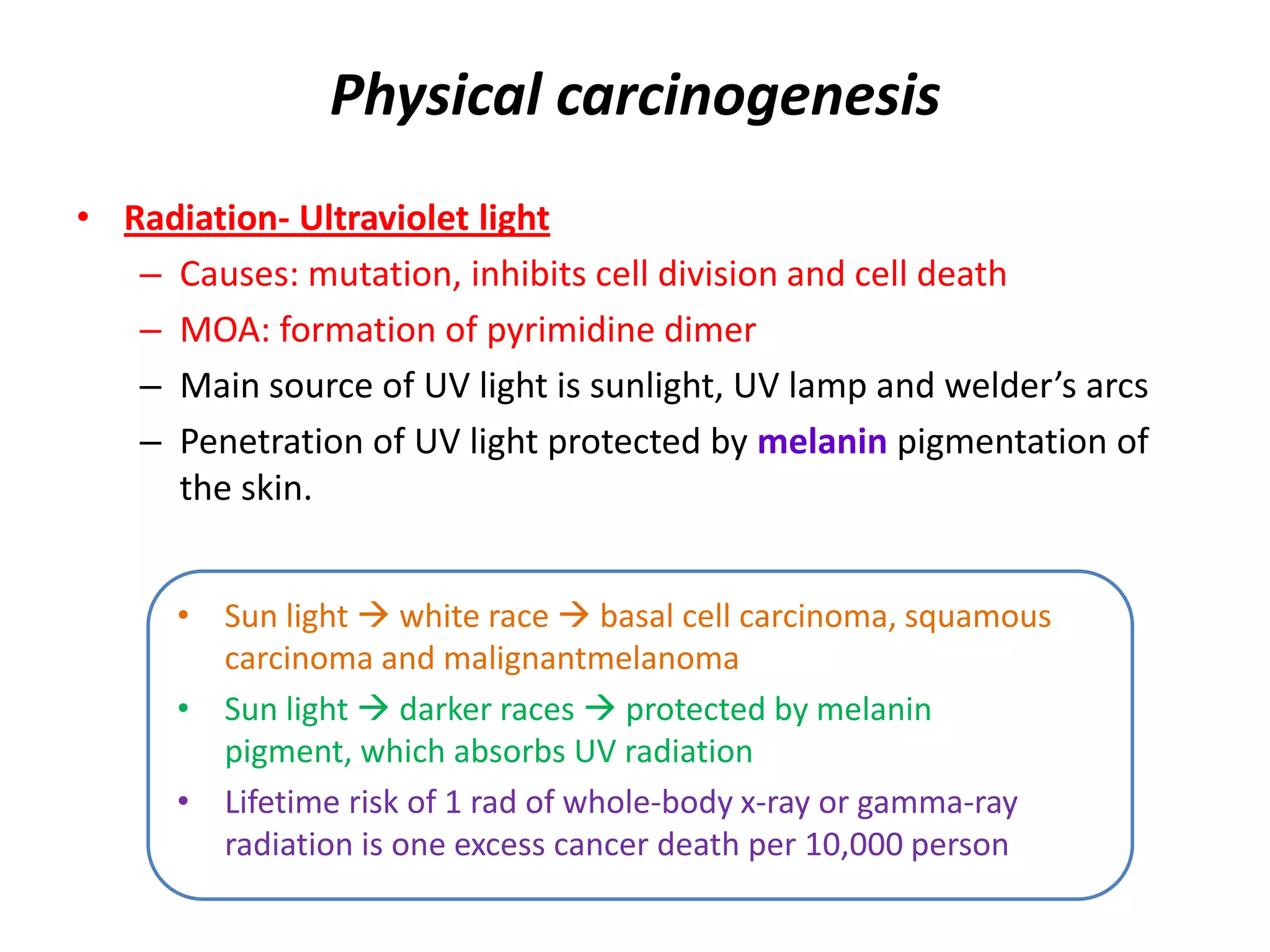 Physical carcinogenesis

• Radiation- Ultraviolet light
– Causes: mutation, inhibits cell division and cell death
– MOA: formation of pyrimidine dimer
– Main source of UV light is sunlight, UV lamp and welder's arcs
– Penetration of UV light protected by melanin pigmentation of the skin.

• Sun light → white race → basal cell carcinoma, squamous carcinoma and malignantmelanoma
• Sun light → darker races → protected by melanin pigment, which absorbs UV radiation
• Lifetime risk of 1 rad of whole-body x-ray or gamma-ray radiation is one excess cancer death per 10,000 person